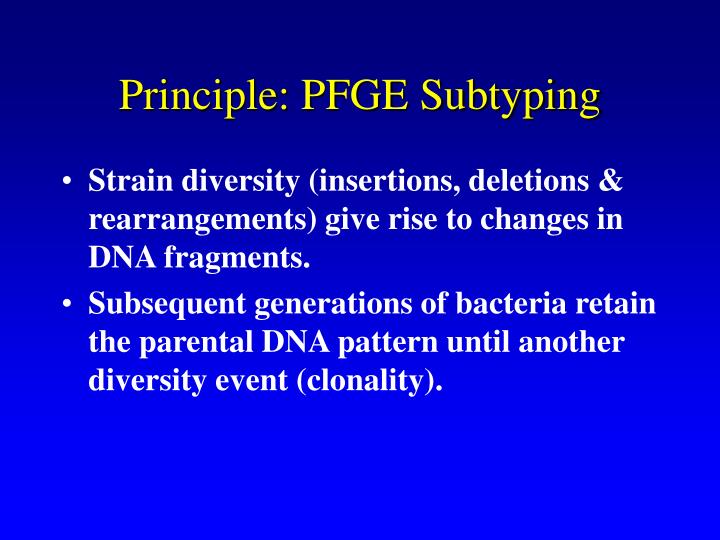 Principle: PFGE Subtyping

• Strain diversity (insertions, deletions & rearrangements) give rise to changes in DNA fragments.

• Subsequent generations of bacteria retain the parental DNA pattern until another diversity event (clonality).